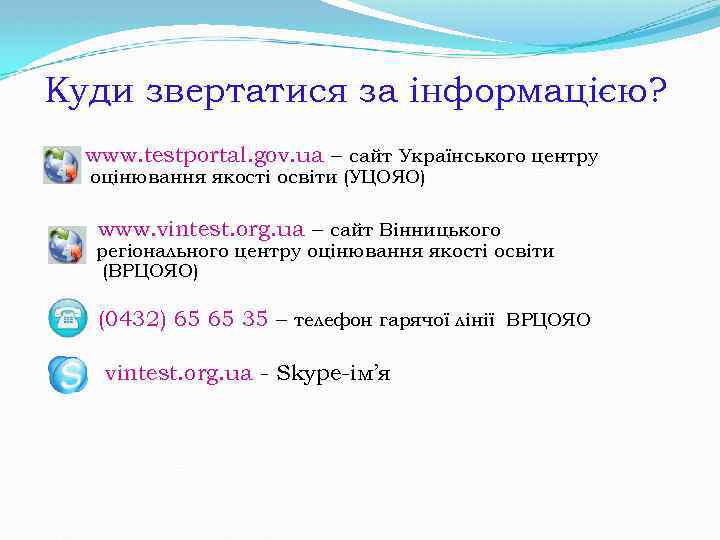 Куди звертатися за інформацією?

www.testportal.gov.ua – сайт Українського центру оцінювання якості освіти (УЦОЯО)

www.vintest.org.ua – сайт Вінницького регіонального центру оцінювання якості освіти (ВРЦОЯО)

(0432) 65 65 35 – телефон гарячої лінії ВРЦОЯО

vintest.org.ua - Skype-ім’я